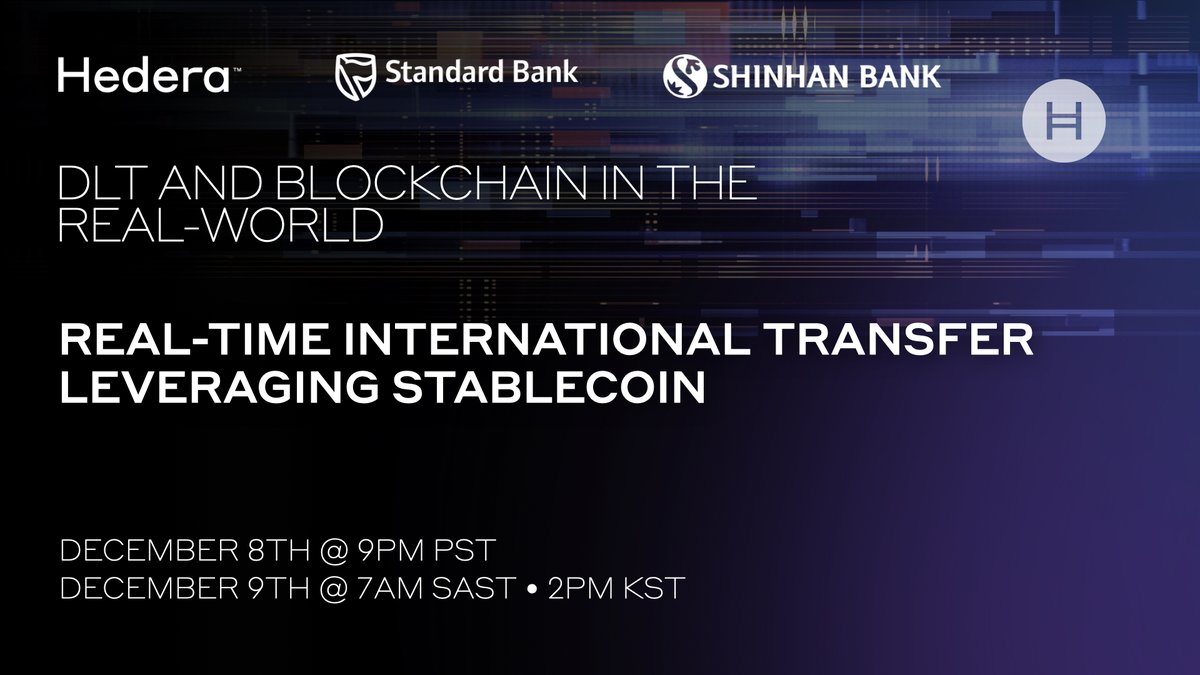 Hedera™ Standard Bank SHINHAN BANK

DLT AND BLOCKCHAIN IN THE REAL-WORLD

REAL-TIME INTERNATIONAL TRANSFER LEVERAGING STABLECOIN

DECEMBER 8TH @ 9PM PST
DECEMBER 9TH @ 7AM SAST • 2PM KST